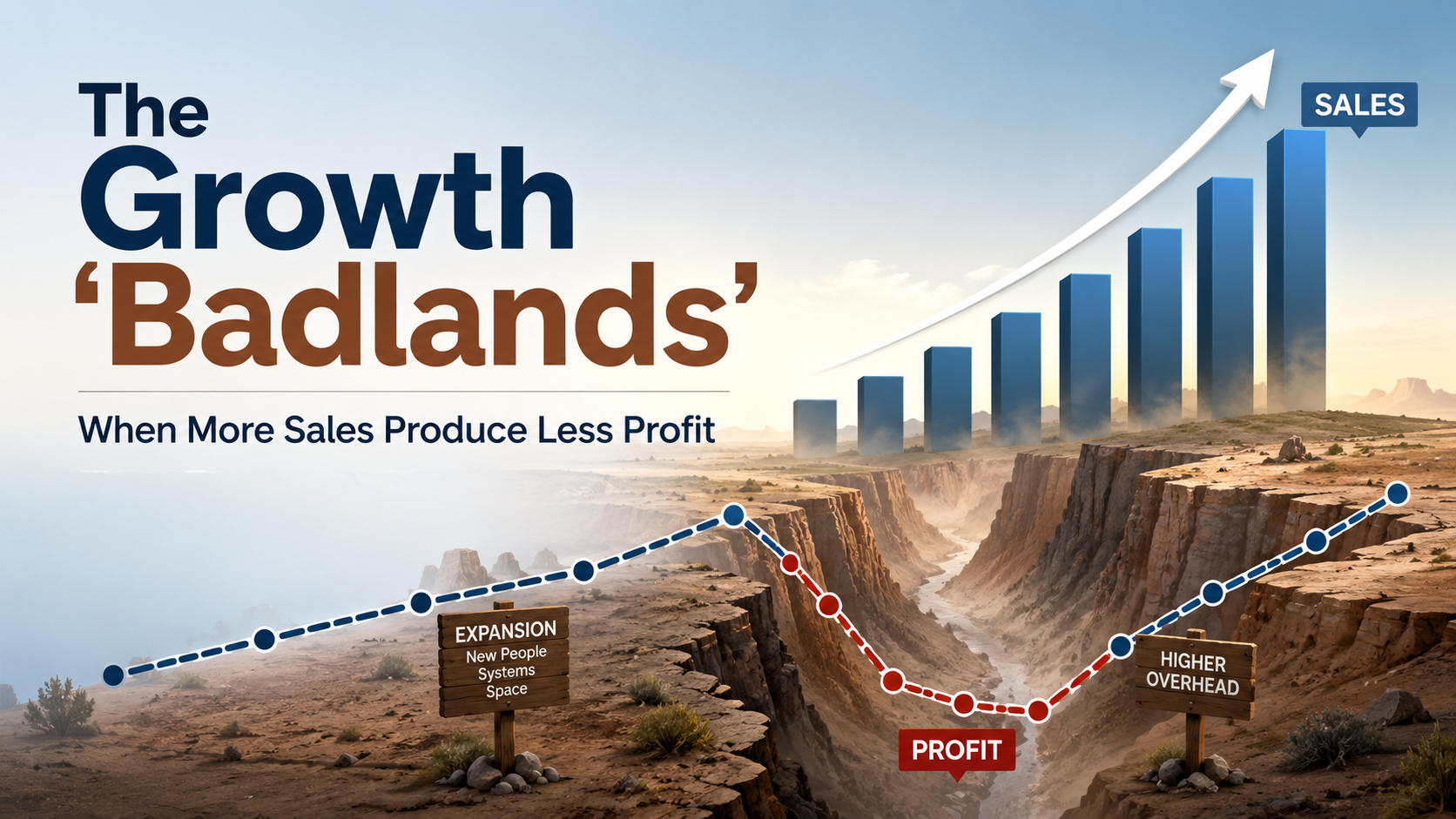 The Growth 'Badlands'

When More Sales Produce Less Profit

SALES

EXPANSION
New People
Systems
Space

PROFIT

HIGHER OVERHEAD